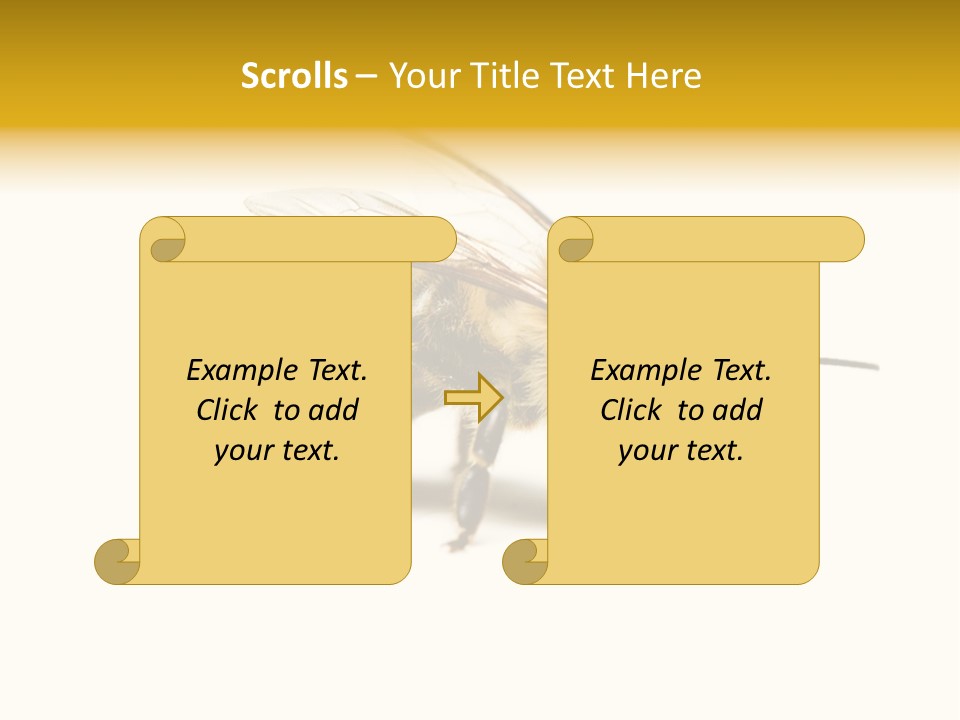 Scrolls – Your Title Text Here

Example Text. Click to add your text.

Example Text. Click to add your text.